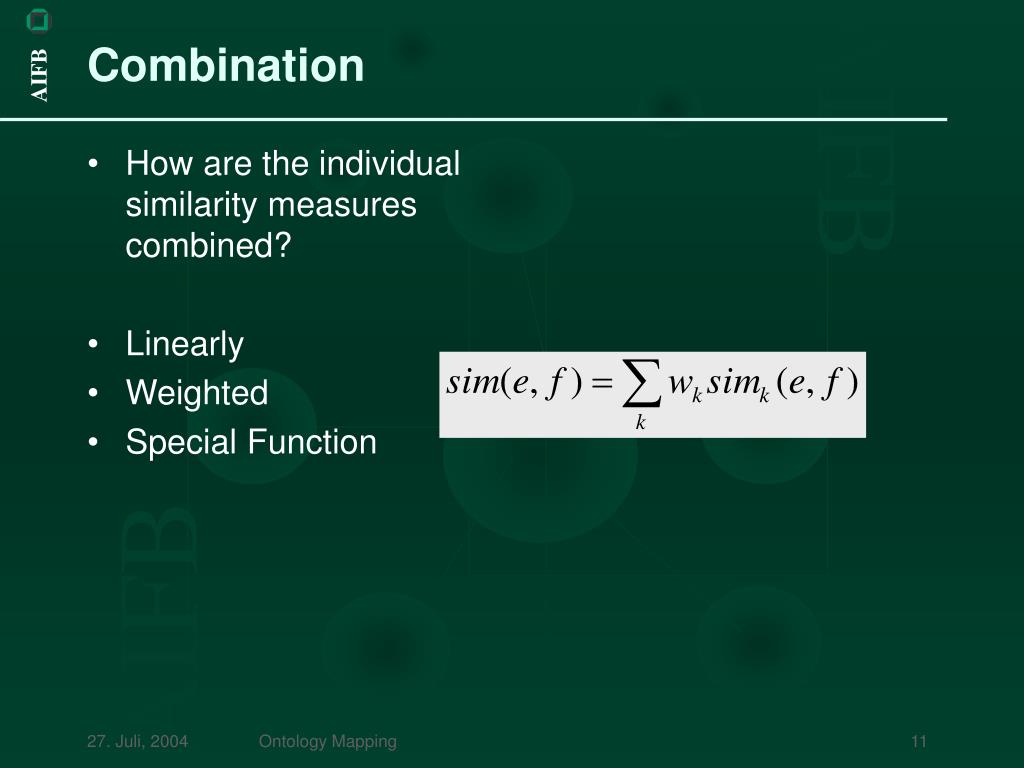 AIFB

Combination

• How are the individual similarity measures combined?

• Linearly
• Weighted
• Special Function

$sim(e, f) = \sum_{k} w_k sim_k(e, f)$

27. Juli, 2004 Ontology Mapping 11